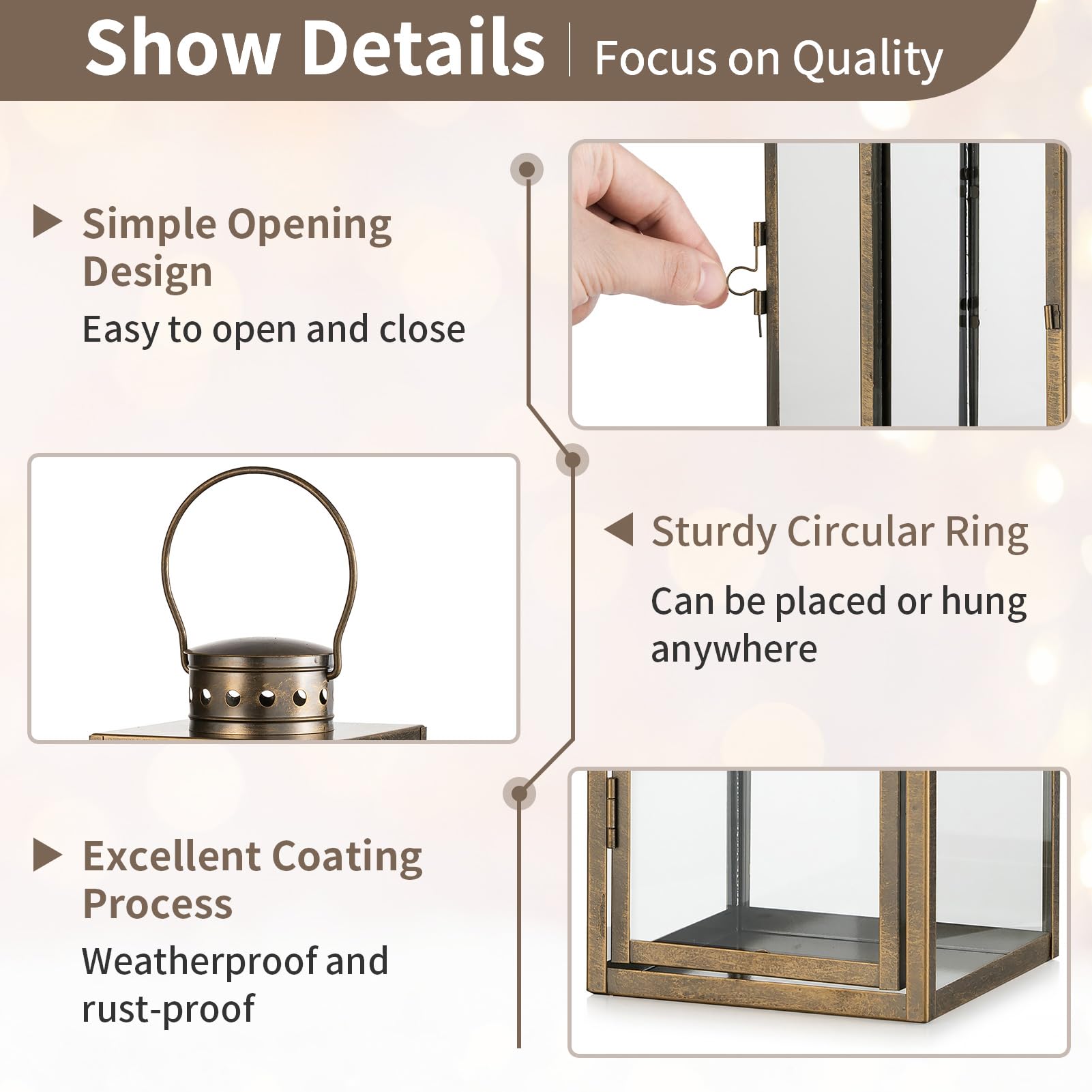 Show Details | Focus on Quality

Simple Opening Design

Easy to open and close

Sturdy Circular Ring

Can be placed or hung anywhere

Excellent Coating Process

Weatherproof and rust-proof